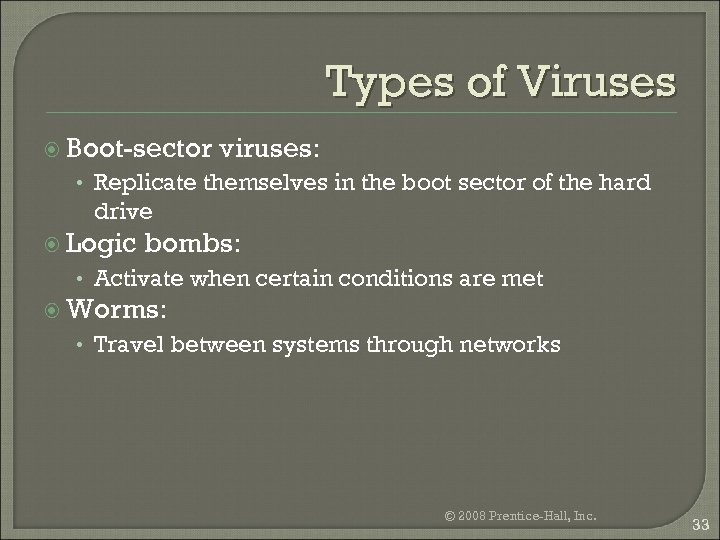 Types of Viruses

Boot-sector viruses:

• Replicate themselves in the boot sector of the hard drive

Logic bombs:

• Activate when certain conditions are met

Worms:

• Travel between systems through networks

© 2008 Prentice-Hall, Inc.

33